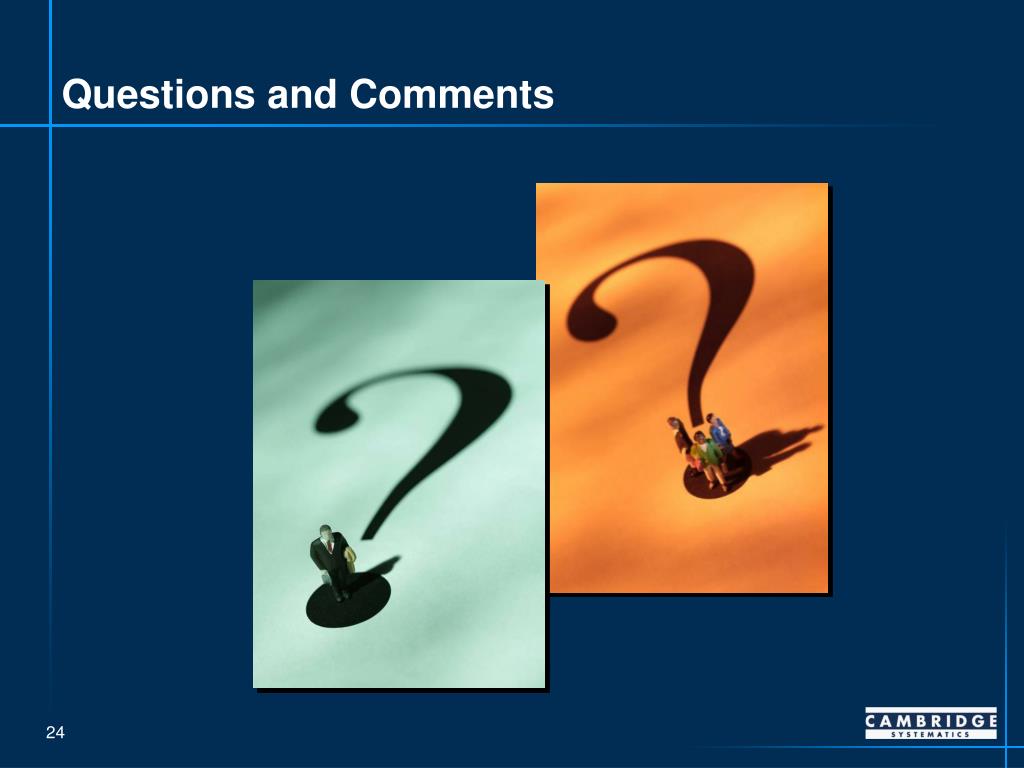 Questions and Comments

24

CAMBRIDGE
SYSTEMATICS